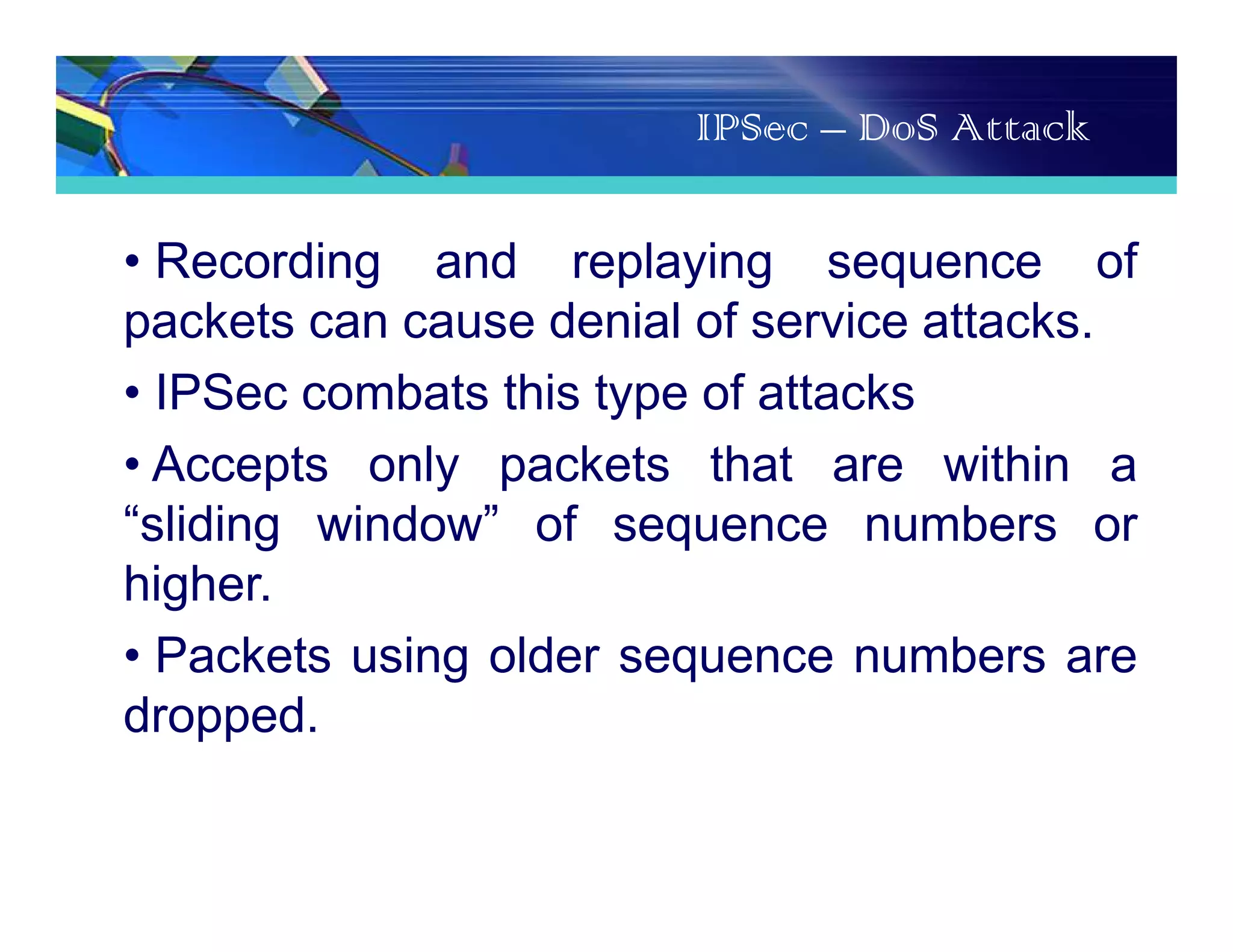 IPSec – DoS Attack

• Recording and replaying sequence of packets can cause denial of service attacks.

• IPSec combats this type of attacks

• Accepts only packets that are within a “sliding window” of sequence numbers or higher.

• Packets using older sequence numbers are dropped.